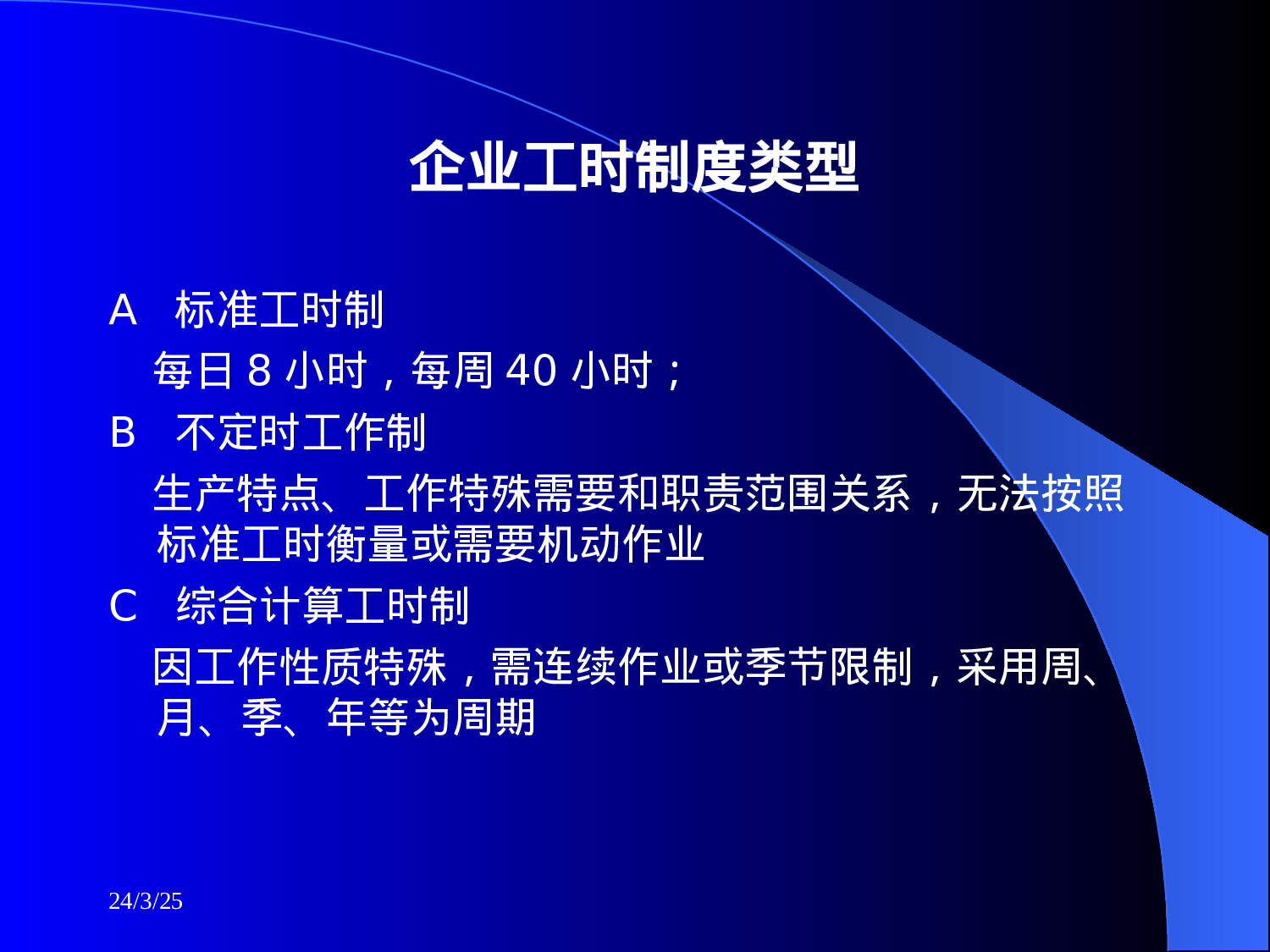 企业工时制度类型

A 标准工时制

每日 8 小时，每周 40 小时；

B 不定时工作制

生产特点、工作特殊需要和职责范围关系，无法按照标准工时衡量或需要机动作业

C 综合计算工时制

因工作性质特殊，需连续作业或季节限制，采用周、月、季、年等为周期

24/3/25